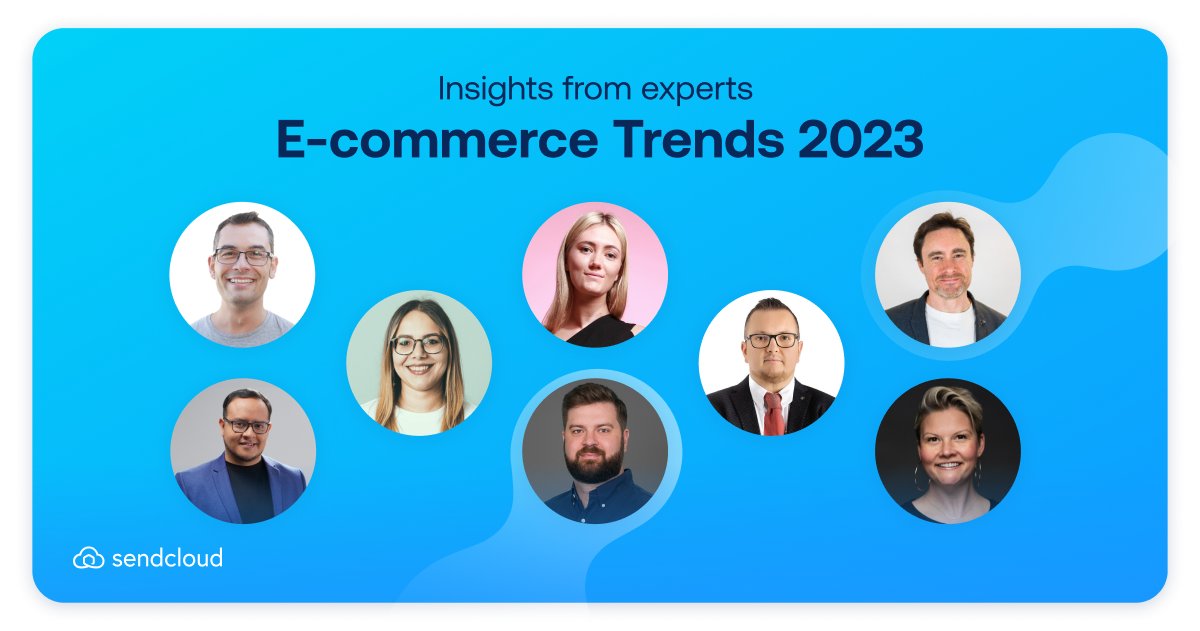 Insights from experts
E-commerce Trends 2023

sendcloud